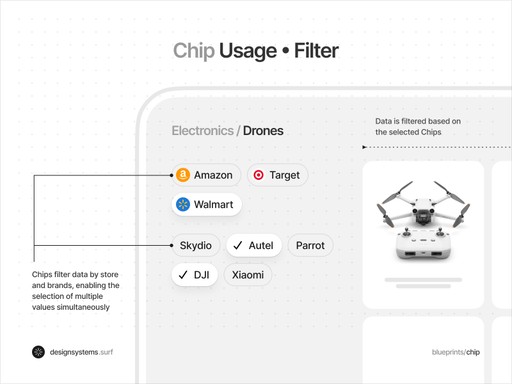 Chip Usage • Filter

Electronics / Drones

Data is filtered based on the selected Chips

Amazon

Target

Walmart

Skydio

✓ Autel

Parrot

✓ DJI

Xiaomi

Chips filter data by store and brands, enabling the selection of multiple values simultaneously

designsystems.surf

blueprints/chip